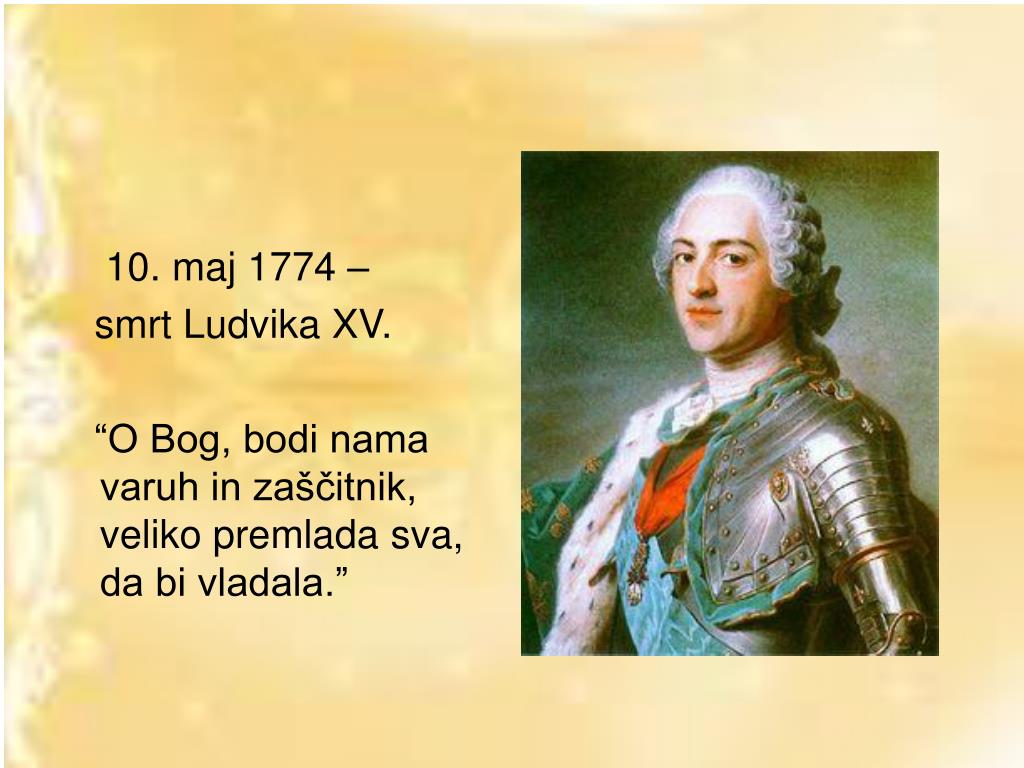 10. maj 1774 –
smrt Ludvika XV.

“O Bog, bodi nama varuh in zaščitnik, veliko premlada sva, da bi vladala.”